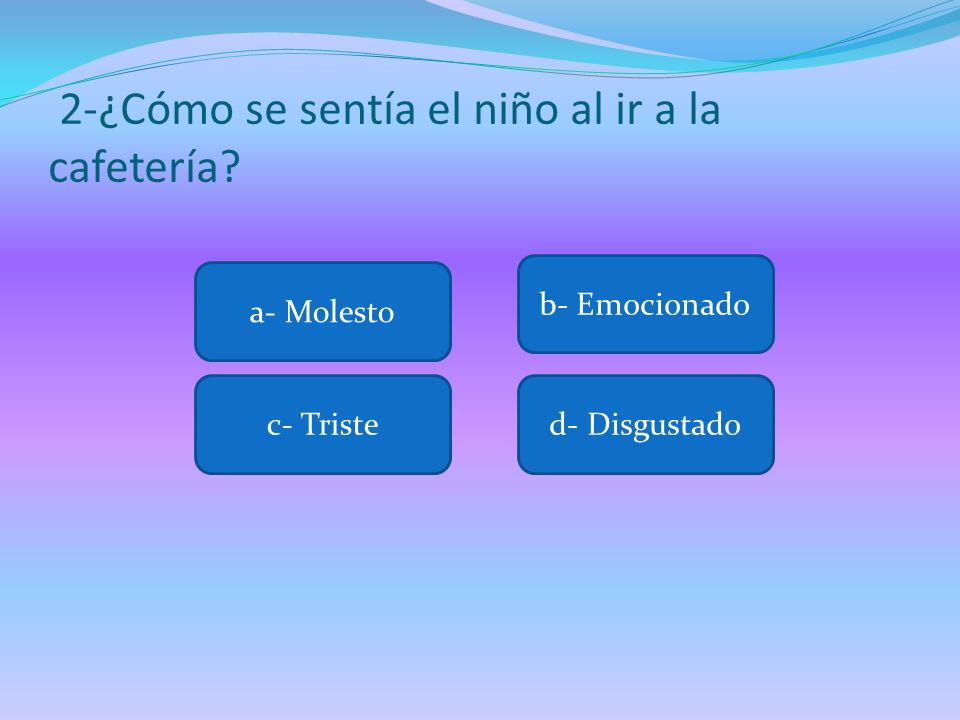 2-¿Cómo se sentía el niño al ir a la cafetería?

a- Molesto

b- Emocionado

c- Triste

d- Disgustado